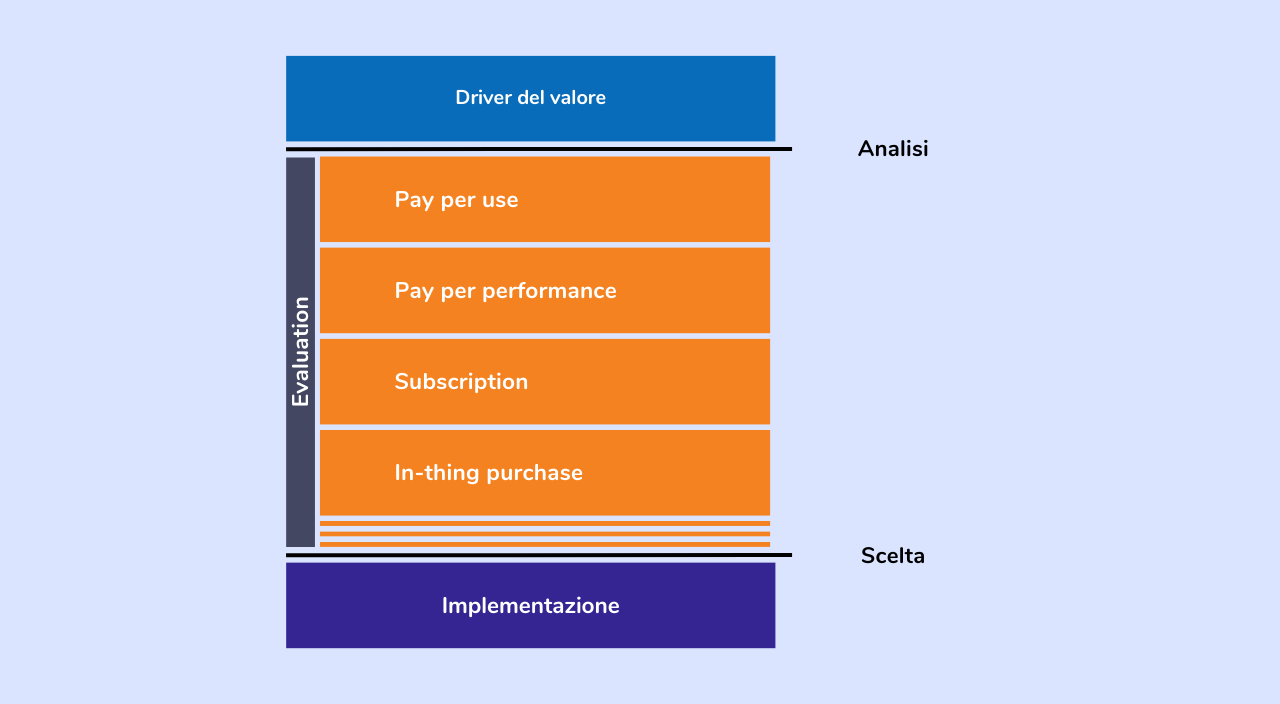 Driver del valore

Analisi

Evaluation

Pay per use

Pay per performance

Subscription

In-thing purchase

Scelta

Implementazione